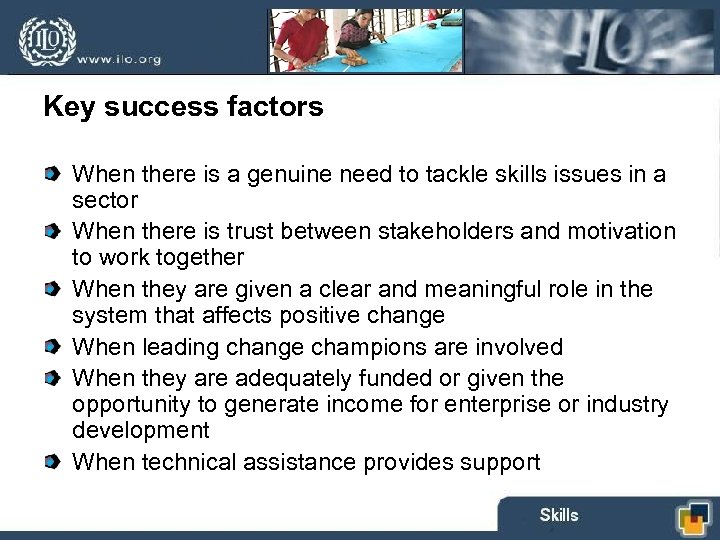 ILO www.ilo.org

ILO

Key success factors

When there is a genuine need to tackle skills issues in a sector

When there is trust between stakeholders and motivation to work together

When they are given a clear and meaningful role in the system that affects positive change

When leading change champions are involved

When they are adequately funded or given the opportunity to generate income for enterprise or industry development

When technical assistance provides support

Skills